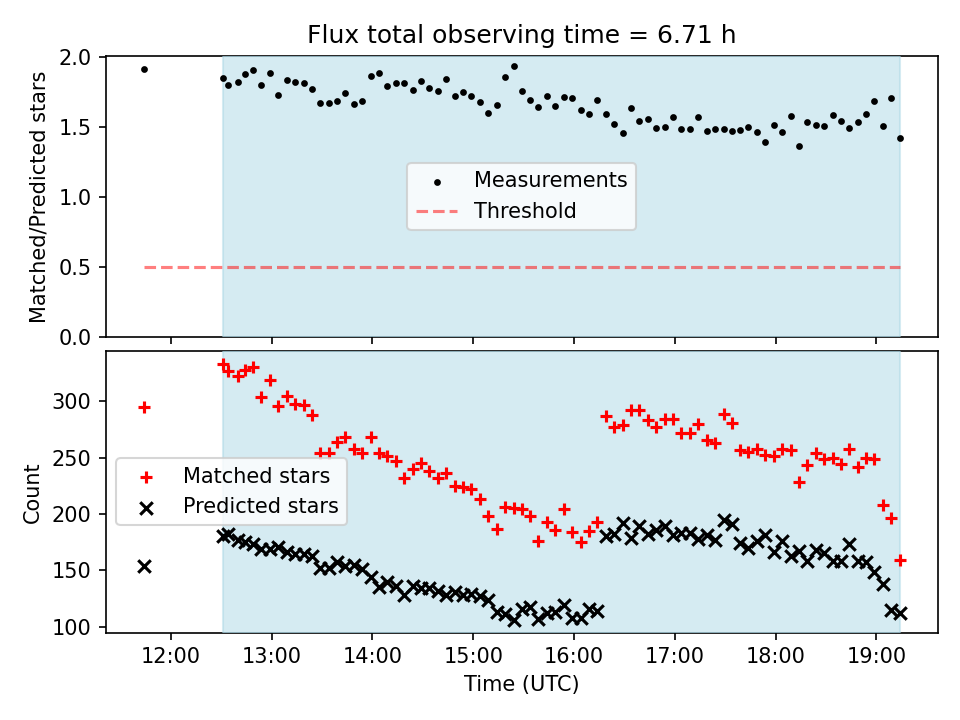 Flux total observing time = 6.71 h

Matched/Predicted stars

2.0
1.5
1.0
0.5
0.0

Measurements
Threshold

Count

300
250
200
150
100

Matched stars
Predicted stars

12:00
13:00
14:00
15:00
16:00
17:00
18:00
19:00

Time (UTC)